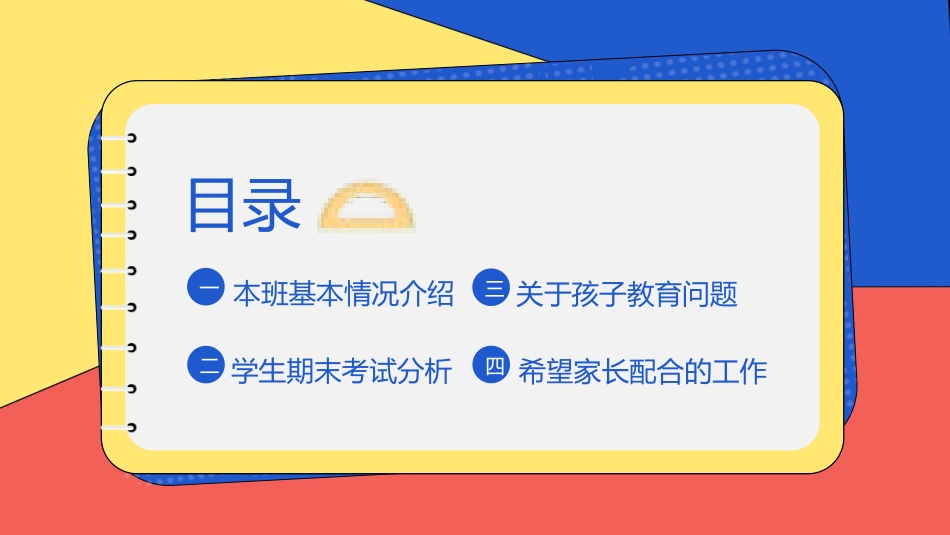 目录

一 本班基本情况介绍

二 学生期末考试分析

三 关于孩子教育问题

四 希望家长配合的工作